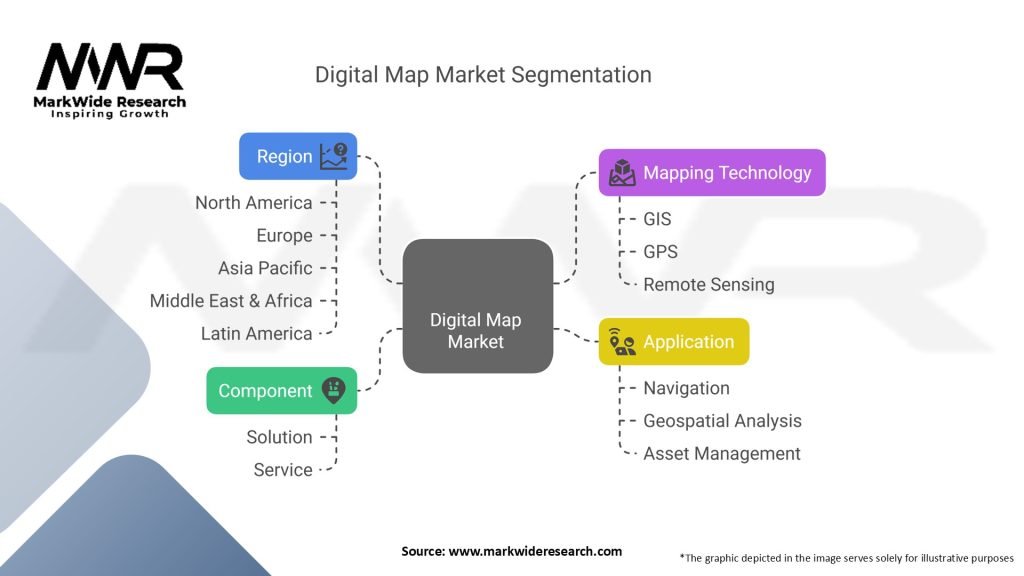 MWR
MarkWide Research
Inspiring Growth

Digital Map Market Segmentation

Region
North America
Europe
Asia Pacific
Middle East & Africa
Latin America

Component
Solution
Service

Digital Map Market

Mapping Technology
GIS
GPS
Remote Sensing

Application
Navigation
Geospatial Analysis
Asset Management

Source: www.markwideresearch.com

*The graphic depicted in the image serves solely for illustrative purposes